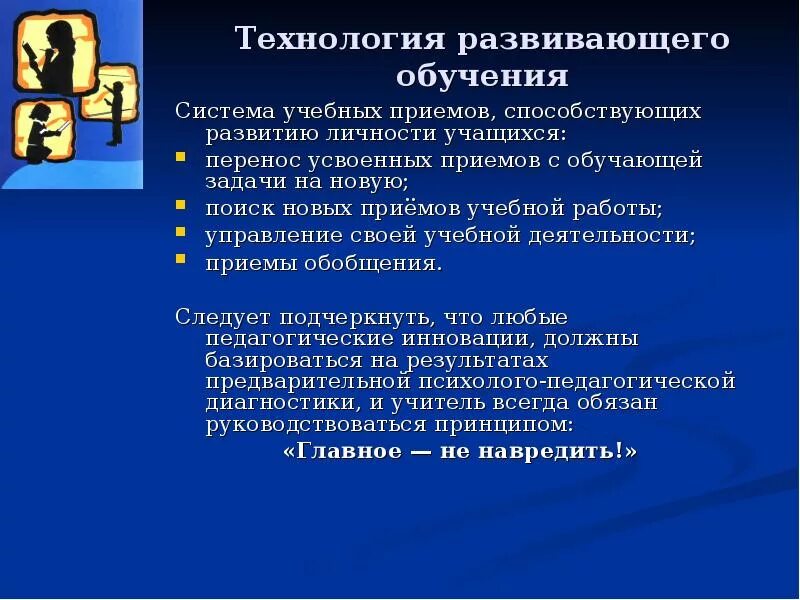 Технология развивающего обучения

Система учебных приемов, способствующих развитию личности учащихся:

- перенос усвоенных приемов с обучающей задачи на новую;
- поиск новых приёмов учебной работы;
- управление своей учебной деятельности;
- приемы обобщения.

Следует подчеркнуть, что любые педагогические инновации, должны базироваться на результатах предварительной психолого-педагогической диагностики, и учитель всегда обязан руководствоваться принципом:

«Главное — не навредить!»